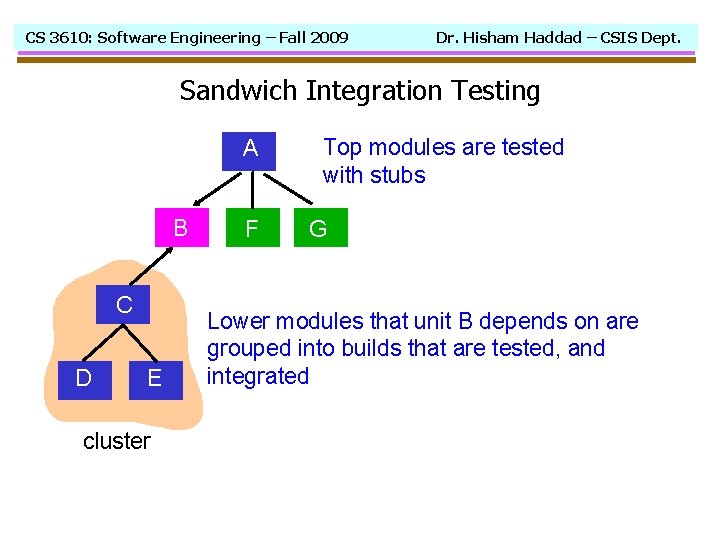 CS 3610: Software Engineering – Fall 2009

Dr. Hisham Haddad – CSIS Dept.

Sandwich Integration Testing

A

Top modules are tested with stubs

B

F

G

C

Lower modules that unit B depends on are grouped into builds that are tested, and integrated

D

E

cluster